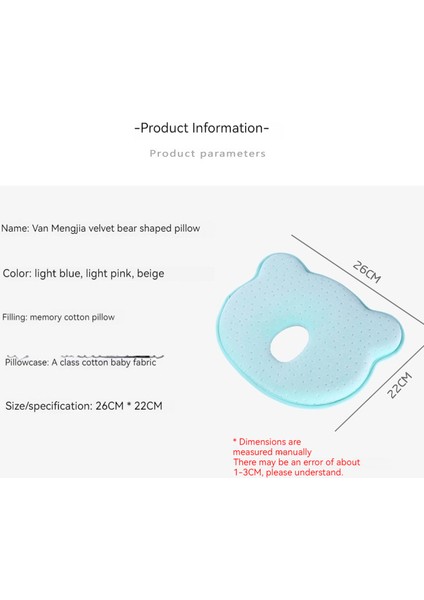 -Product Information-

Product parameters

Name: Van Mengjia velvet bear shaped pillow

Color: light blue, light pink, beige

Filling: memory cotton pillow

Pillowcase: A class cotton baby fabric

Size/specification: 26CM * 22CM

26CM

22CM

* Dimensions are measured manually
There may be an error of about 1-3CM, please understand.